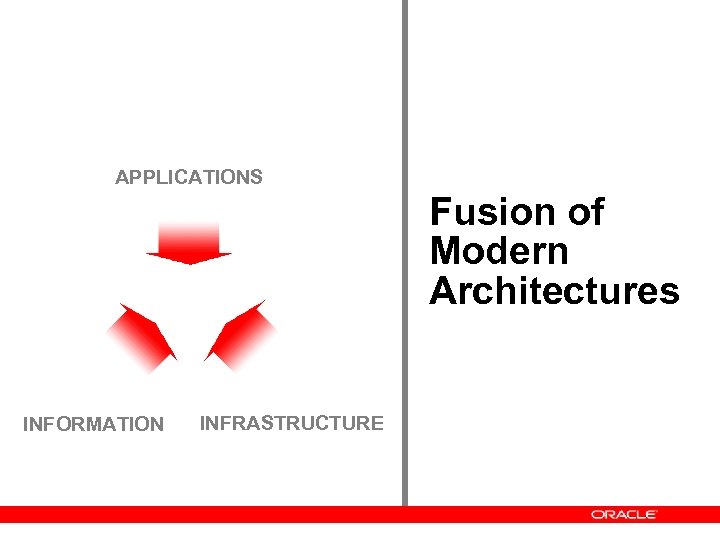 APPLICATIONS

INFORMATION

INFRASTRUCTURE

Fusion of Modern Architectures

ORACLE